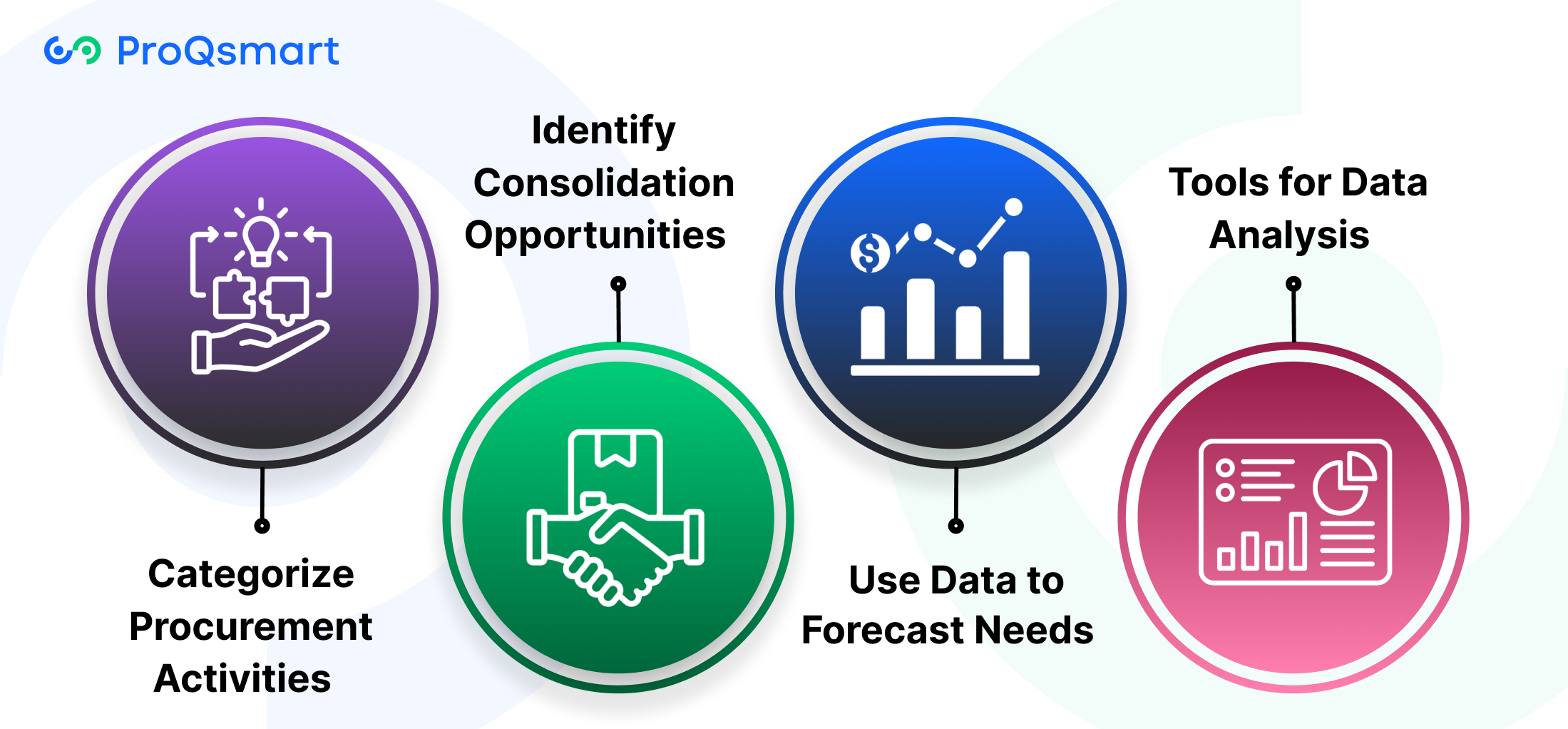 ProQsmart

Categorize Procurement Activities

Identify Consolidation Opportunities

Use Data to Forecast Needs

Tools for Data Analysis